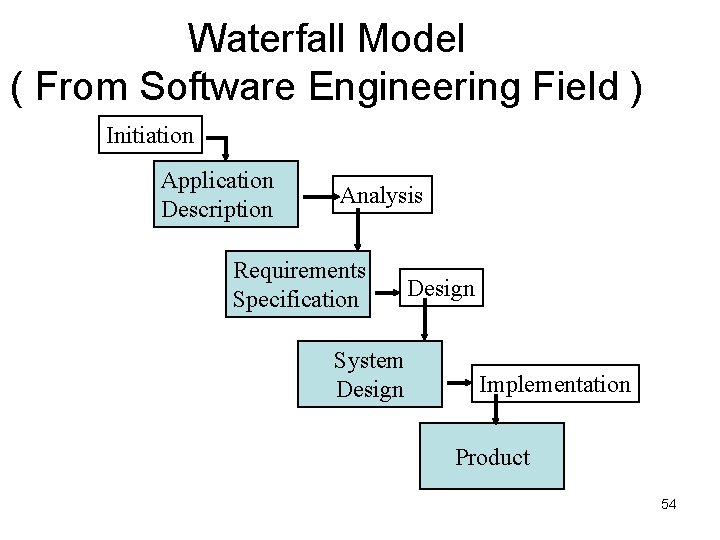 Waterfall Model
( From Software Engineering Field )

Initiation

Application Description

Analysis

Requirements Specification

Design

System Design

Implementation

Product

54